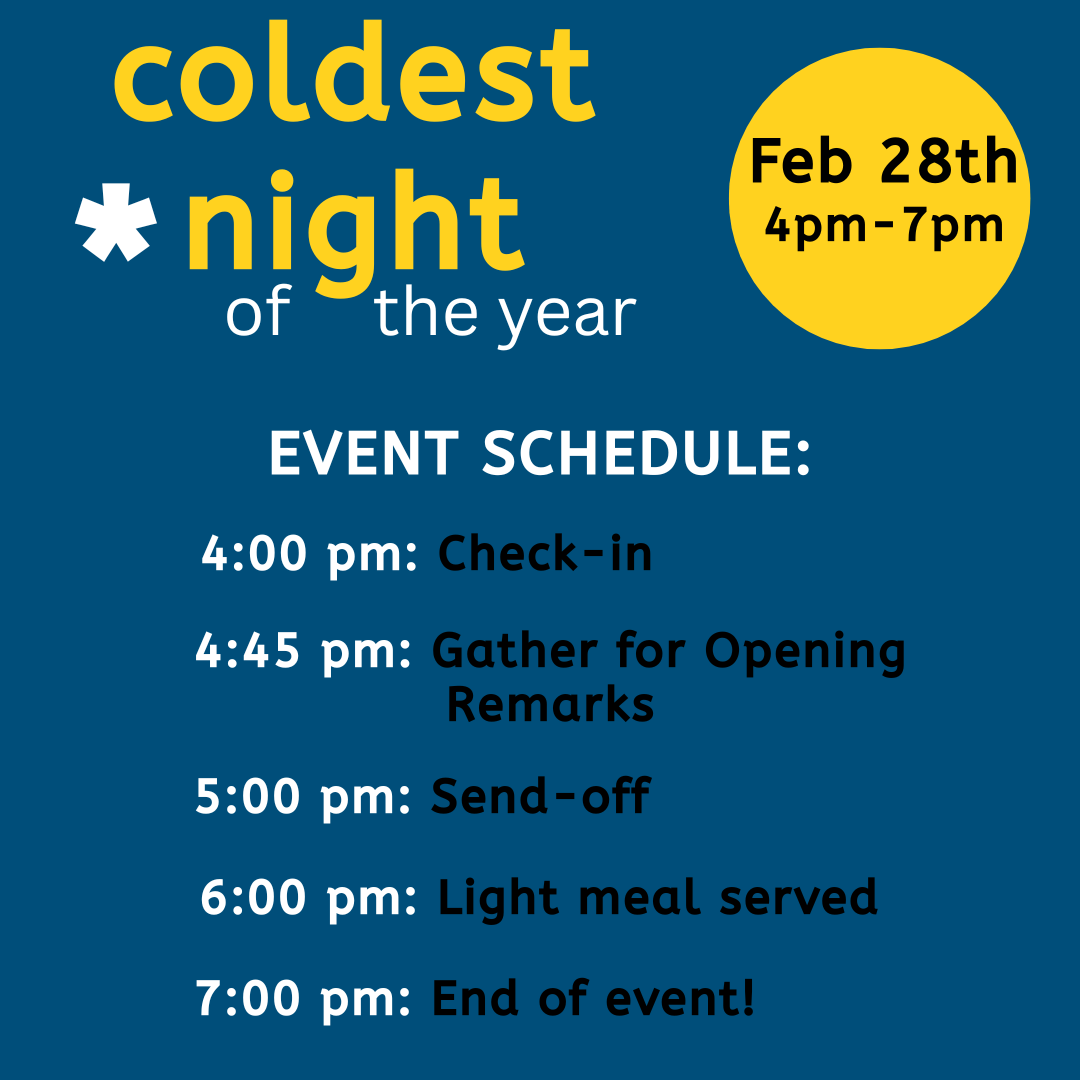 coldest
*night
of the year

Feb 28th
4pm-7pm

EVENT SCHEDULE:

4:00 pm: Check-in

4:45 pm: Gather for Opening Remarks

5:00 pm: Send-off

6:00 pm: Light meal served

7:00 pm: End of event!